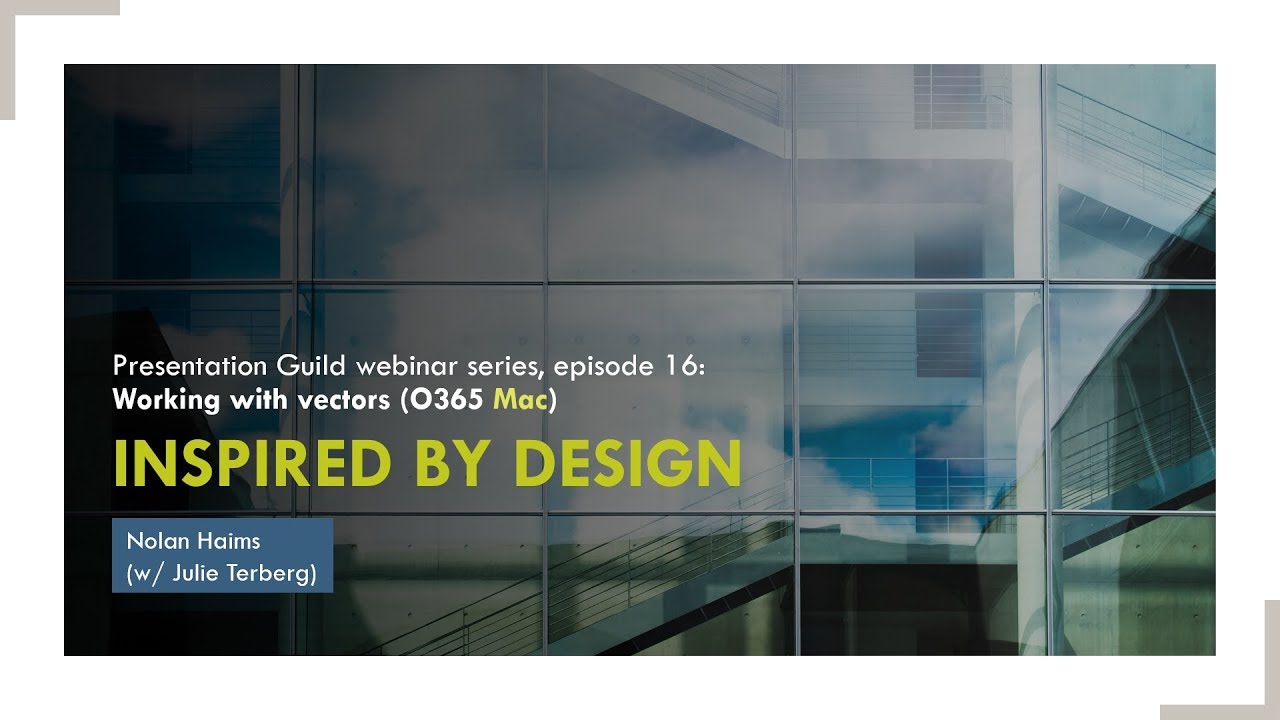 Presentation Guild webinar series, episode 16:
Working with vectors (O365 Mac)

INSPIRED BY DESIGN

Nolan Haims
(w/ Julie Terberg)